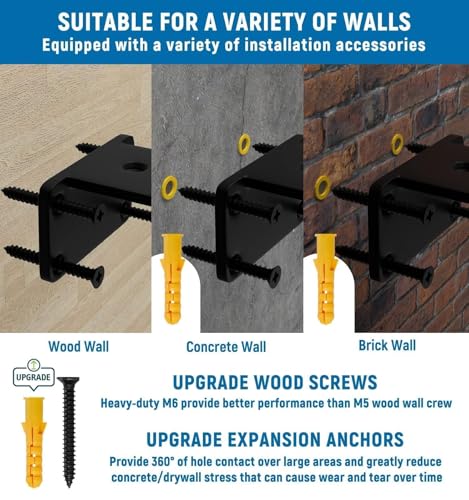 SUITABLE FOR A VARIETY OF WALLS
Equipped with a variety of installation accessories

Wood Wall

Concrete Wall

Brick Wall

UPGRADE

UPGRADE WOOD SCREWS
Heavy-duty M6 provide better performance than M5 wood wall crew

UPGRADE EXPANSION ANCHORS
Provide 360° of hole contact over large areas and greatly reduce concrete/drywall stress that can cause wear and tear over time